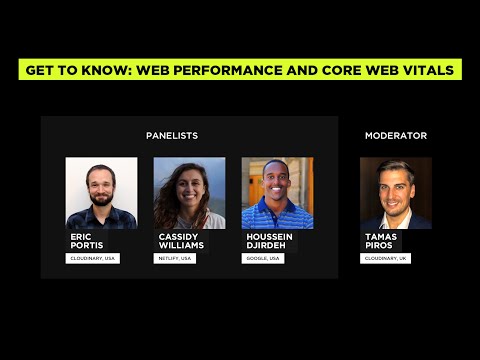 GET TO KNOW: WEB PERFORMANCE AND CORE WEB VITALS

PANELISTS

ERIC PORTIS
CLOUDINARY, USA

CASSIDY WILLIAMS
NETLIFY, USA

HOUSSEIN DJIRDEH
GOOGLE, USA

MODERATOR

TAMAS PIROS
CLOUDINARY, UK